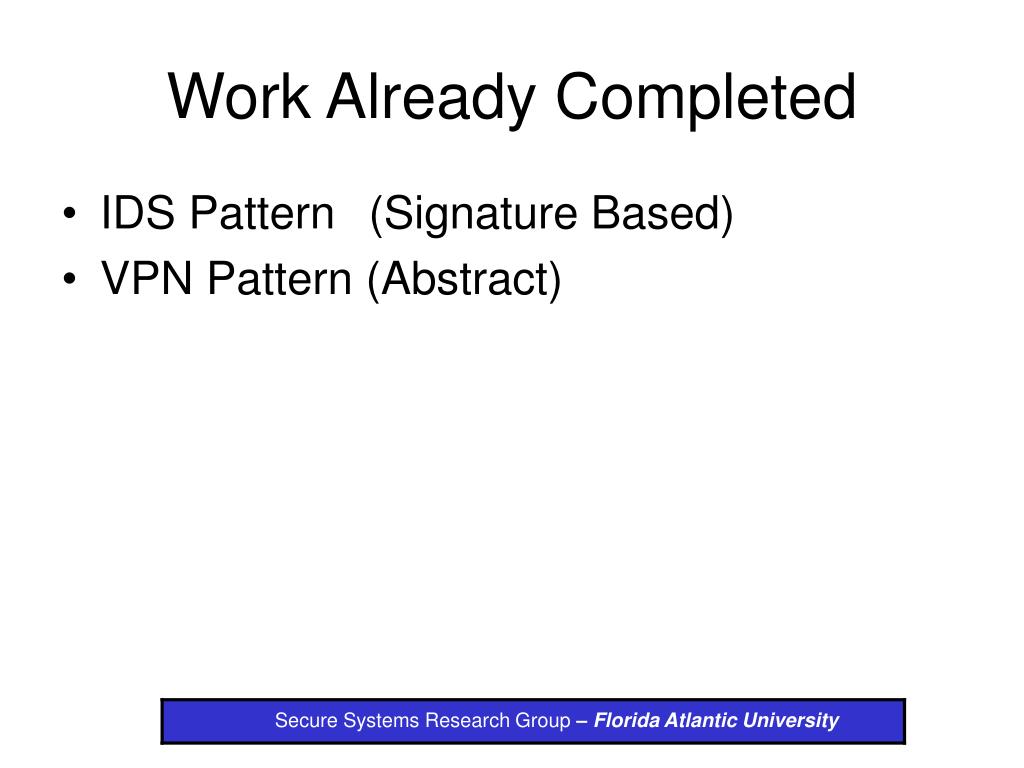 Work Already Completed

• IDS Pattern (Signature Based)
• VPN Pattern (Abstract)

Secure Systems Research Group – Florida Atlantic University